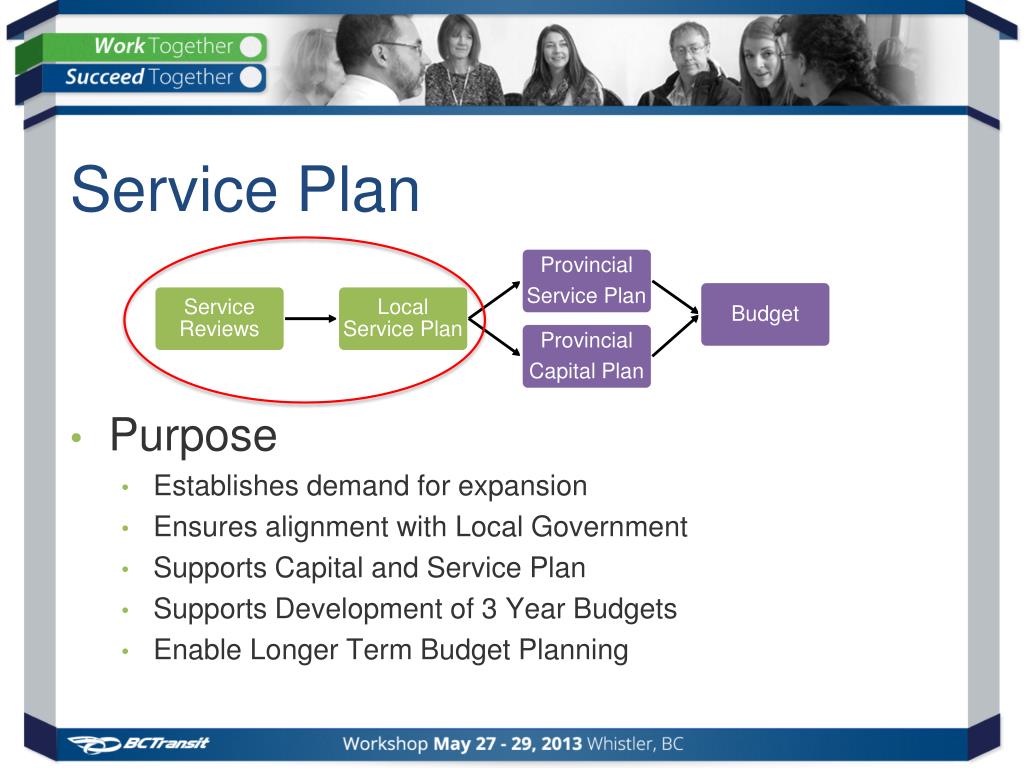 Work Together
Succeed Together

Service Plan

Service Reviews

Local Service Plan

Provincial Service Plan

Provincial Capital Plan

Budget

• Purpose
  • Establishes demand for expansion
  • Ensures alignment with Local Government
  • Supports Capital and Service Plan
  • Supports Development of 3 Year Budgets
  • Enable Longer Term Budget Planning

BCTransit

Workshop May 27 - 29, 2013 Whistler, BC